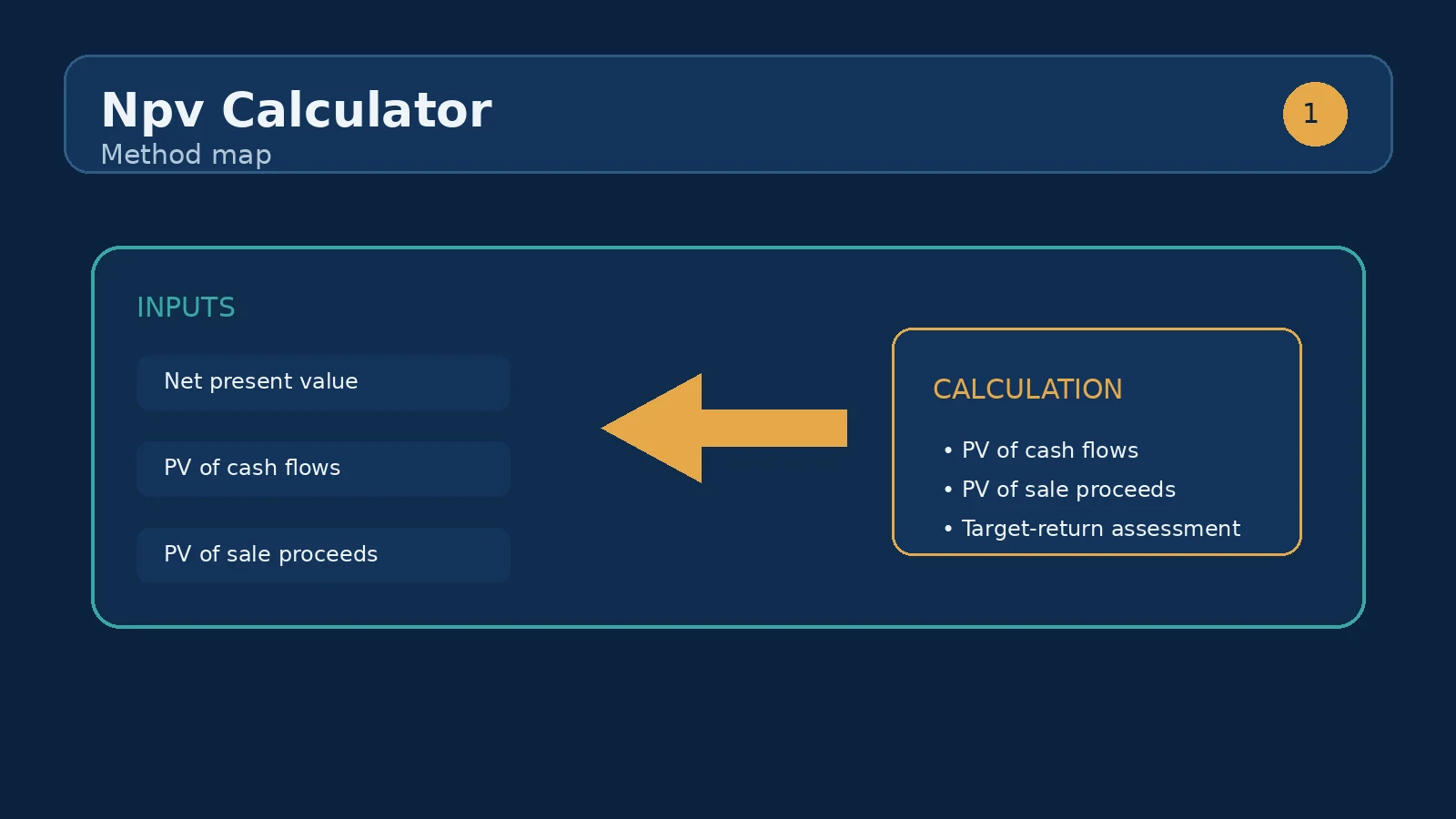 Npv Calculator
Method map

1

INPUTS

Net present value

PV of cash flows

PV of sale proceeds

CALCULATION

• PV of cash flows
• PV of sale proceeds
• Target-return assessment